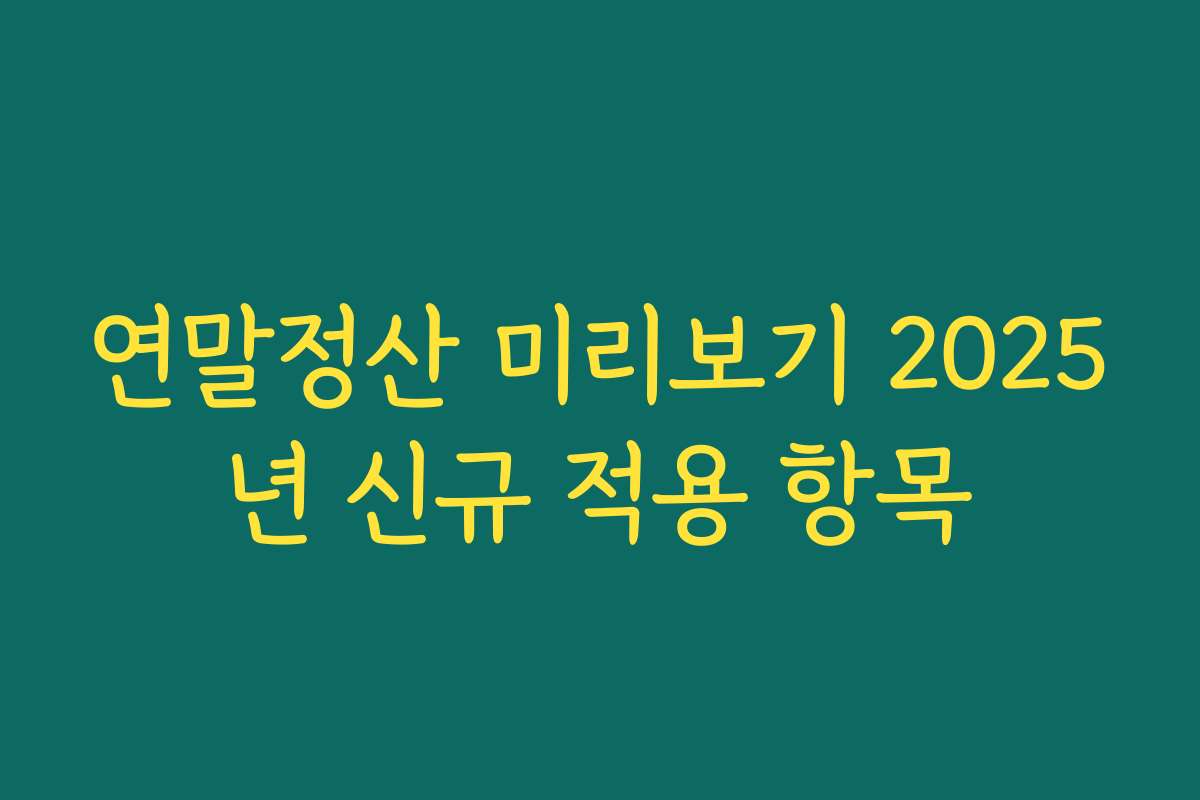 연말정산 미리보기 2025년 신규 적용 항목